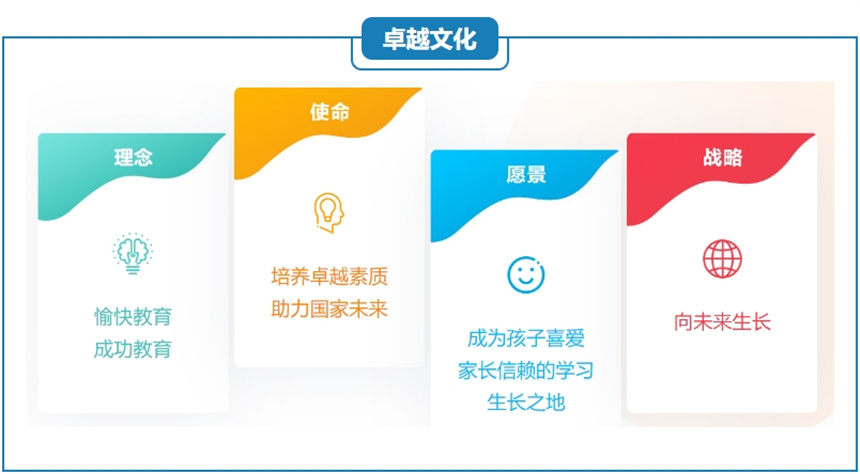 卓越文化

理念

愉快教育
成功教育

使命

培养卓越素质
助力国家未来

愿景

成为孩子喜爱
家长信赖的学习
生长之地

战略

向未来生长